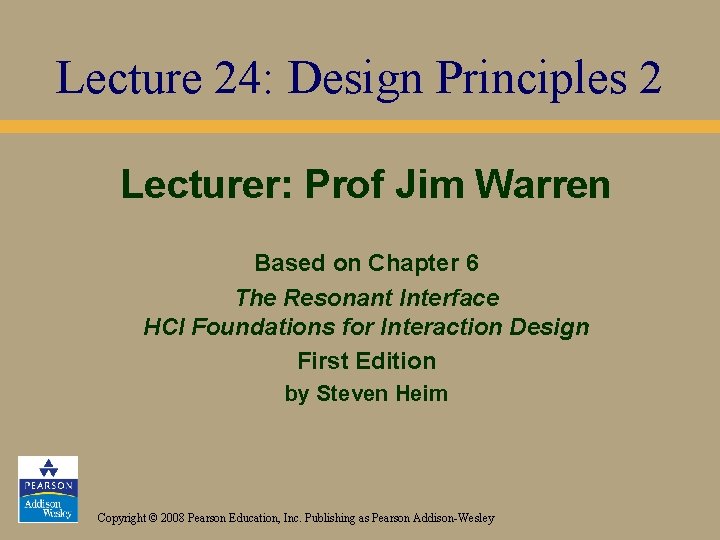 Lecture 24: Design Principles 2

Lecturer: Prof Jim Warren

Based on Chapter 6
The Resonant Interface
HCI Foundations for Interaction Design
First Edition
by Steven Heim

PEARSON
Addison Wesley

Copyright © 2008 Pearson Education, Inc. Publishing as Pearson Addison-Wesley